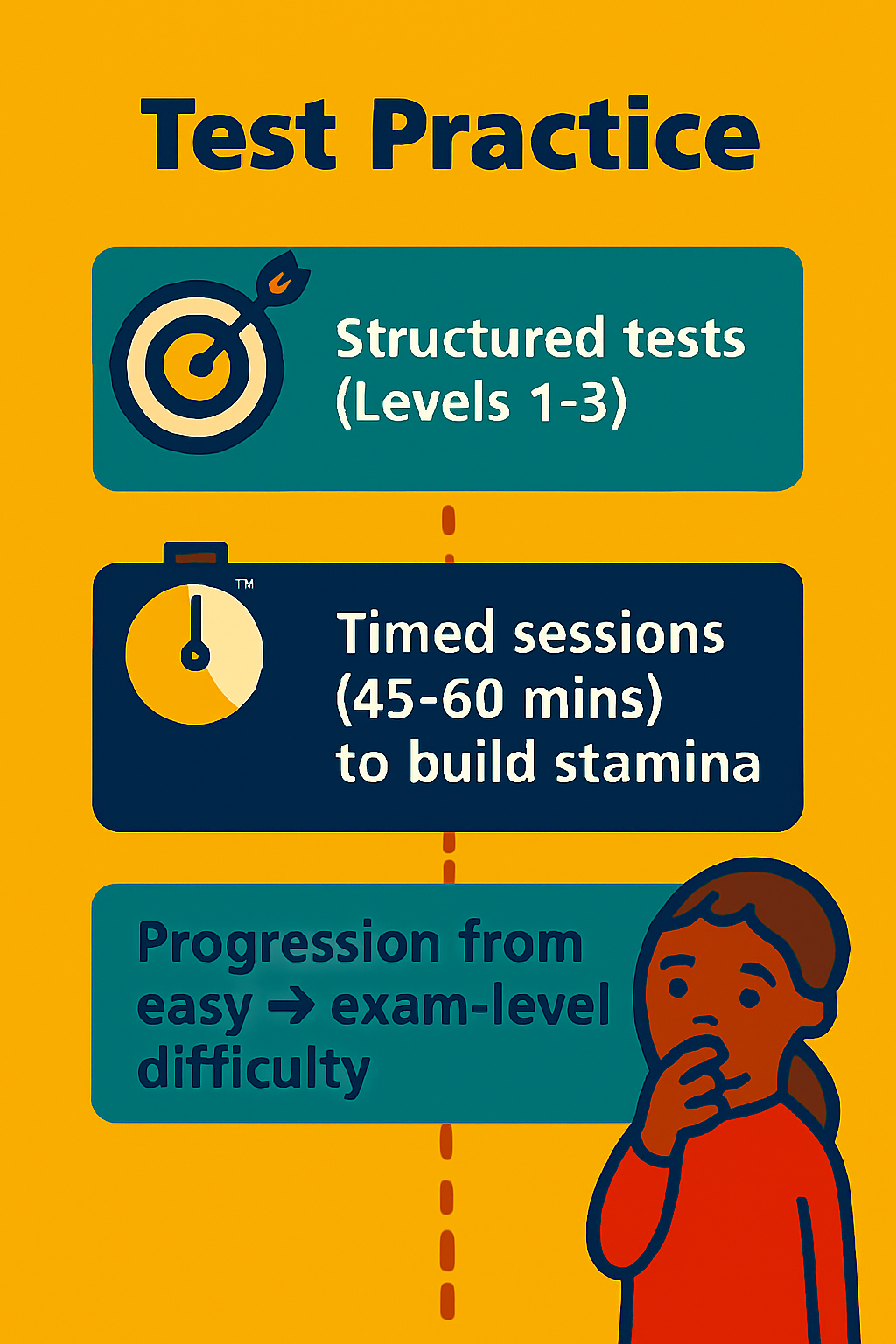 Test Practice

Structured tests (Levels 1-3)

™

Timed sessions (45-60 mins) to build stamina

Progression from easy → exam-level difficulty